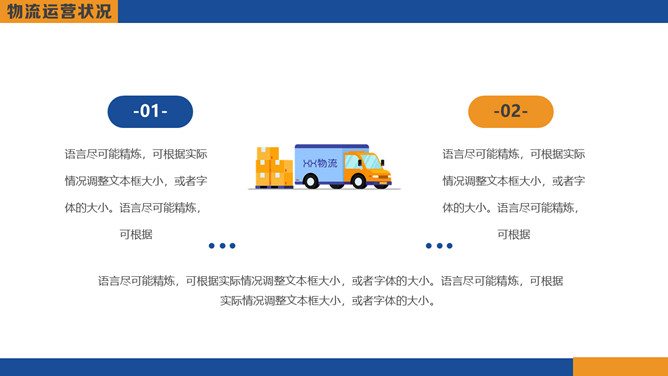 物流运营状况

-01-

语言尽可能精炼，可根据实际情况调整文本框大小，或者字体的大小。语言尽可能精炼，可根据

XX物流

-02-

语言尽可能精炼，可根据实际情况调整文本框大小，或者字体的大小。语言尽可能精炼，可根据

语言尽可能精炼，可根据实际情况调整文本框大小，或者字体的大小。语言尽可能精炼，可根据实际情况调整文本框大小，或者字体的大小。